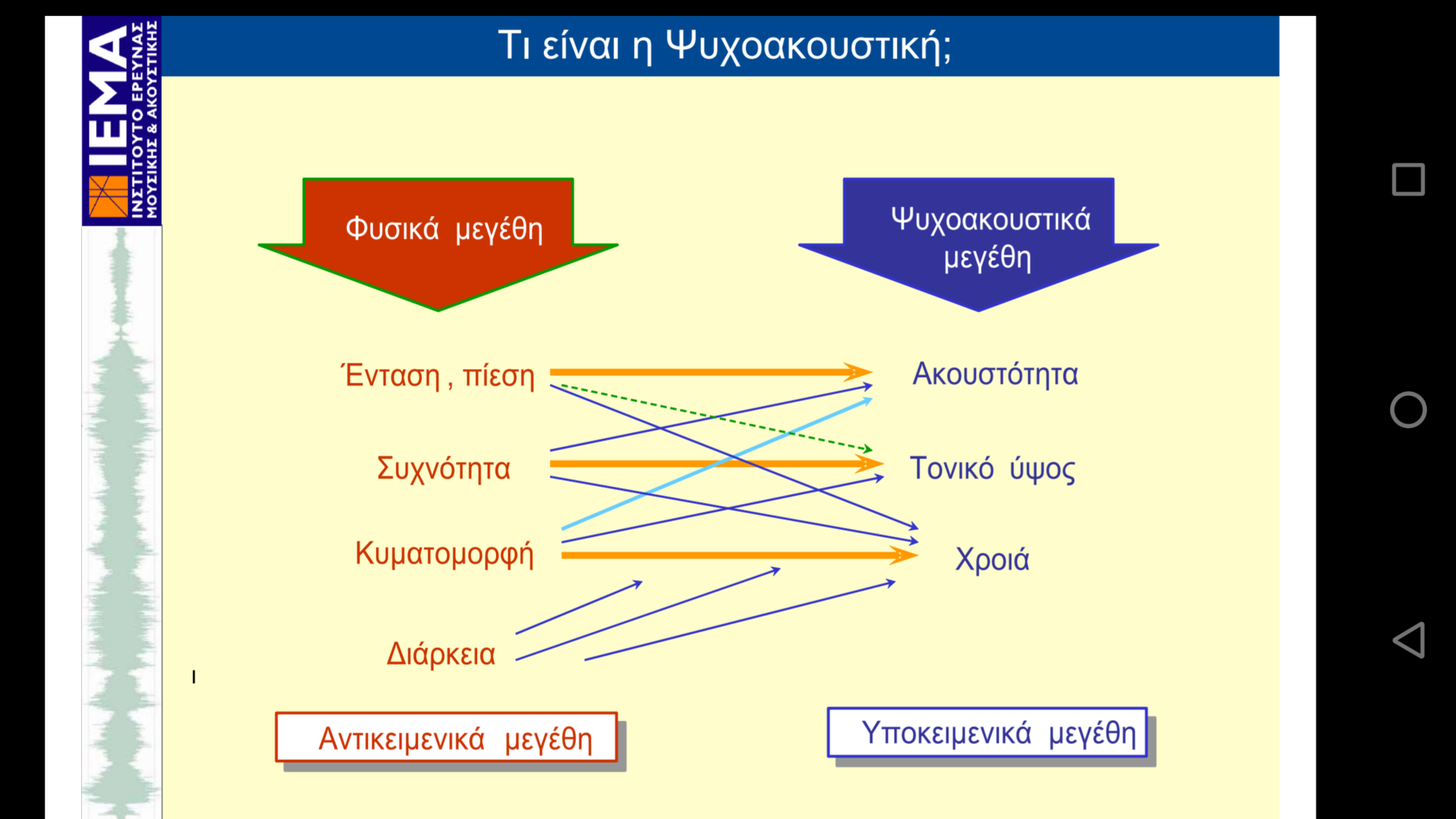 ΙΕΜΑ
ΙΝΣΤΙΤΟΥΤΟ ΕΡΕΥΝΑΣ ΜΟΥΣΙΚΗΣ & ΑΚΟΥΣΤΙΚΗΣ

Τι είναι η Ψυχοακουστική;

Φυσικά μεγέθη

Ψυχοακουστικά μεγέθη

Ένταση , πίεση

Συχνότητα

Κυματομορφή

Διάρκεια

Ακουστότητα

Τονικό ύψος

Χροιά

Αντικειμενικά μεγέθη

Υποκειμενικά μεγέθη